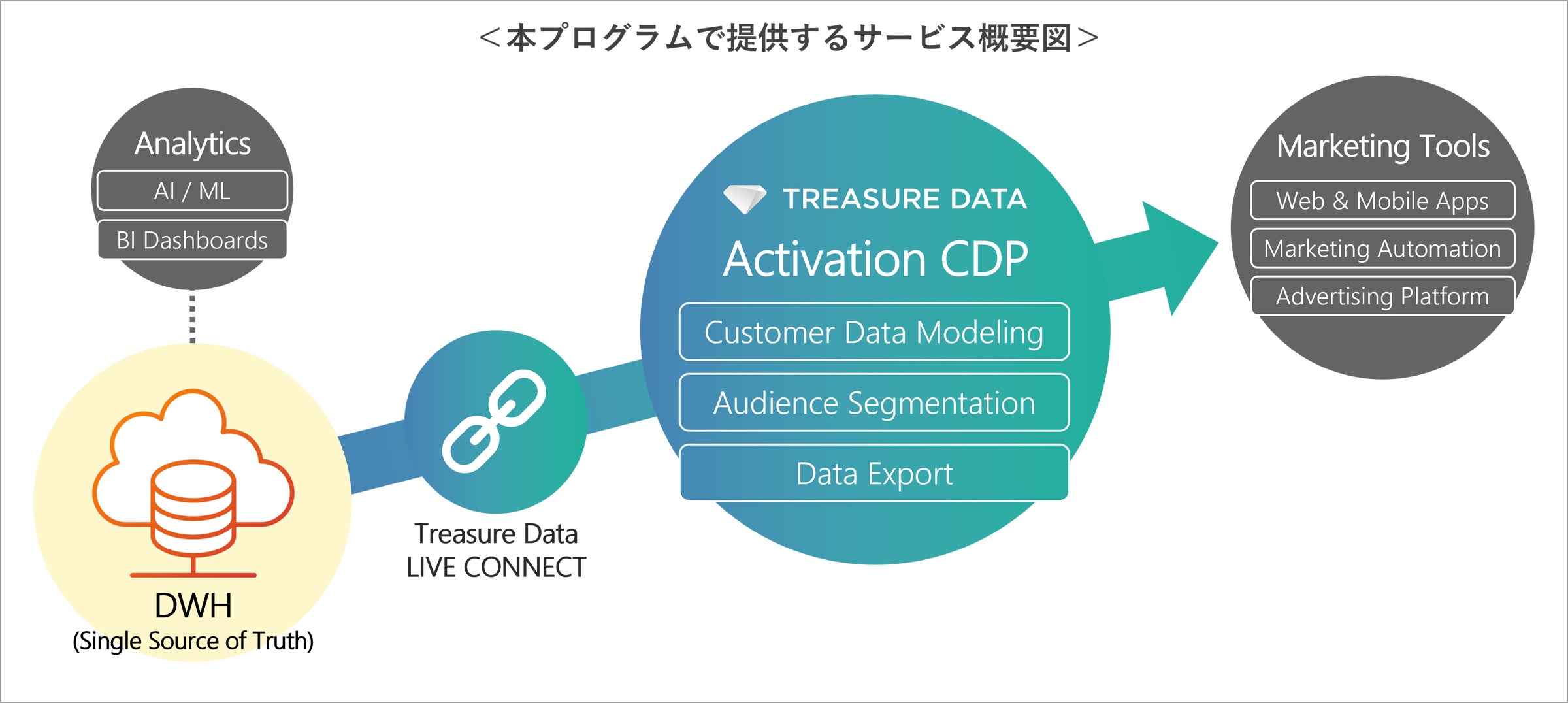 <本プログラムで提供するサービス概要図>

Analytics
AI / ML
BI Dashboards

DWH
(Single Source of Truth)

Treasure Data
LIVE CONNECT

TREASURE DATA
Activation CDP
Customer Data Modeling
Audience Segmentation
Data Export

Marketing Tools
Web & Mobile Apps
Marketing Automation
Advertising Platform